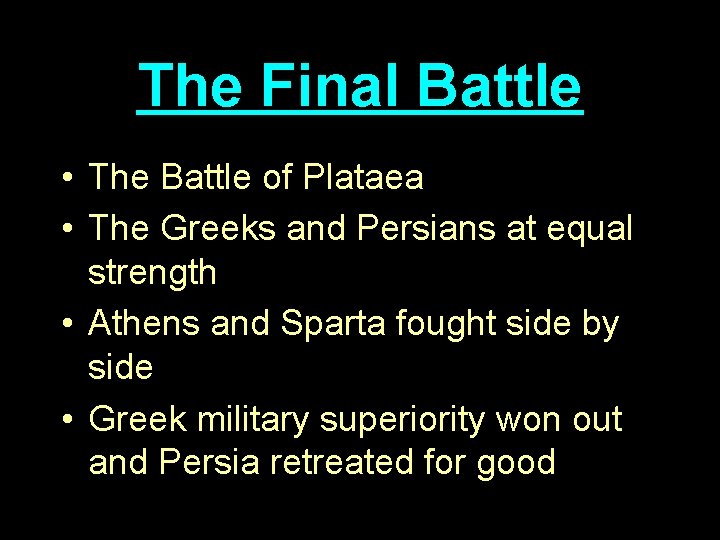 The Final Battle

• The Battle of Plataea
• The Greeks and Persians at equal strength
• Athens and Sparta fought side by side
• Greek military superiority won out and Persia retreated for good